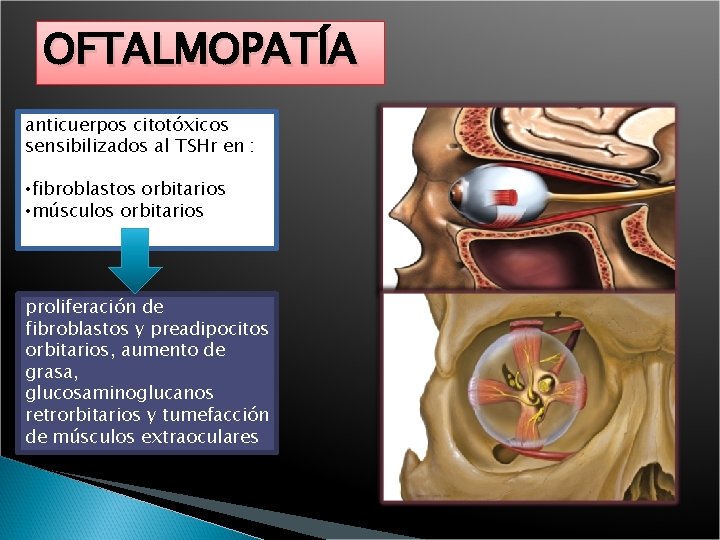 OFTALMOPATÍA

anticuerpos citotóxicos sensibilizados al TSHr en :

•fibroblastos orbitarios
•músculos orbitarios

proliferación de fibroblastos y preadipocitos orbitarios, aumento de grasa, glucosaminoglucanos retrorbitarios y tumefacción de músculos extraoculares